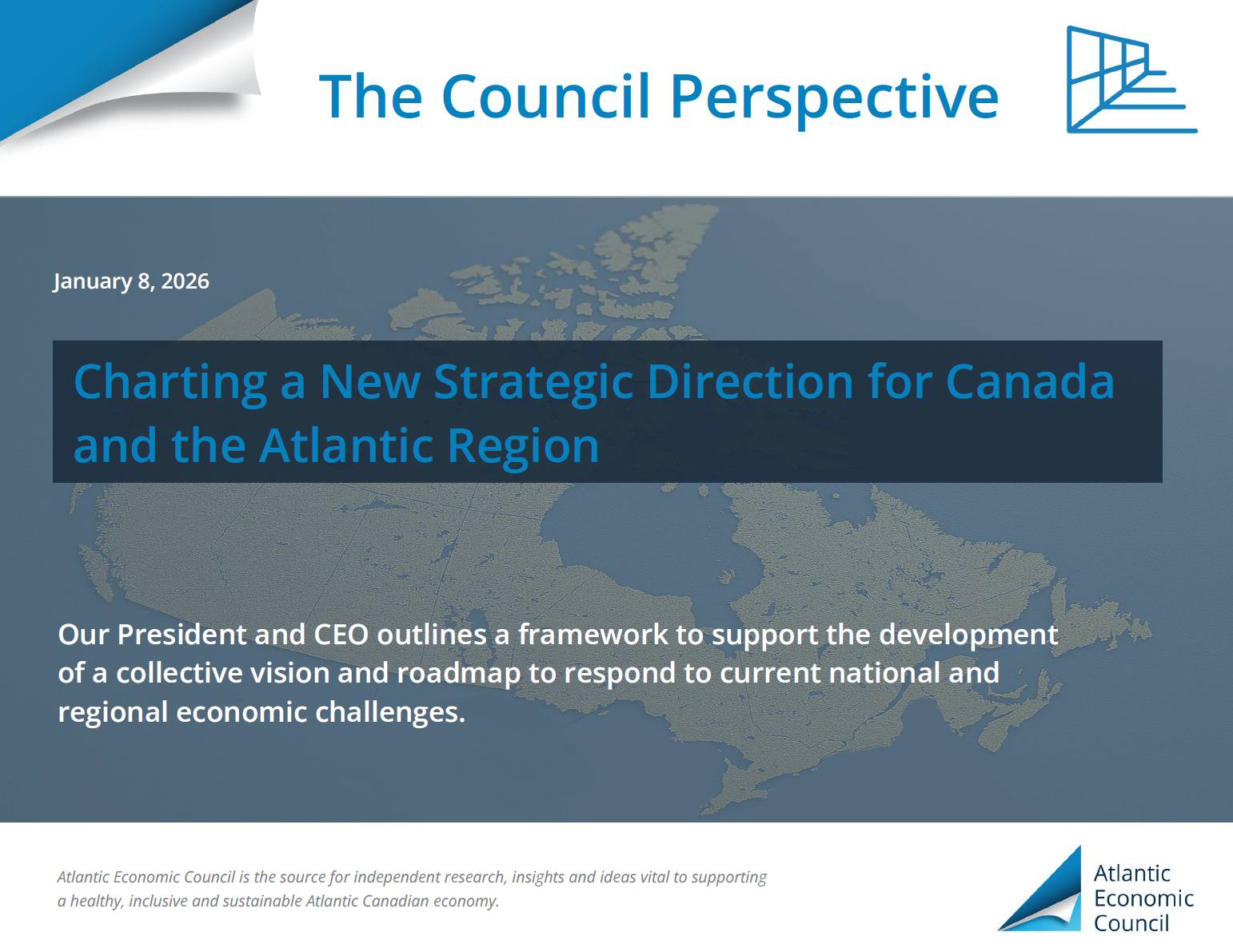 The Council Perspective

January 8, 2026

Charting a New Strategic Direction for Canada and the Atlantic Region

Our President and CEO outlines a framework to support the development of a collective vision and roadmap to respond to current national and regional economic challenges.

Atlantic Economic Council is the source for independent research, insights and ideas vital to supporting a healthy, inclusive and sustainable Atlantic Canadian economy.

Atlantic Economic Council